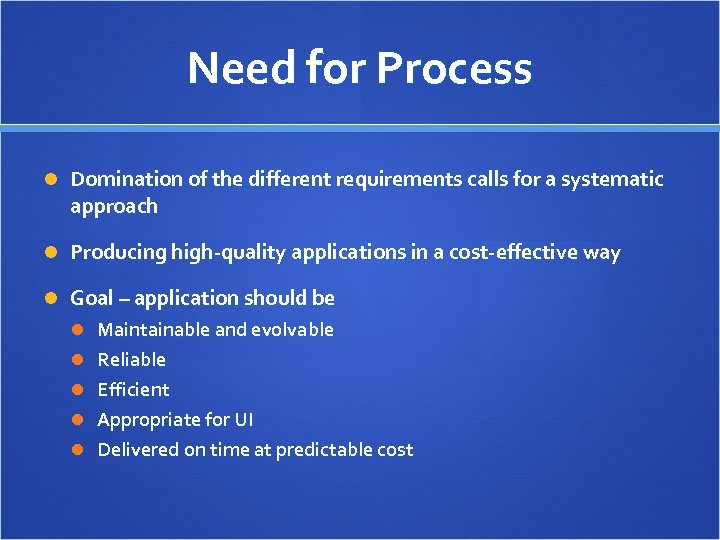 Need for Process

- Domination of the different requirements calls for a systematic approach
- Producing high-quality applications in a cost-effective way
- Goal – application should be
  - Maintainable and evolvable
  - Reliable
  - Efficient
  - Appropriate for UI
  - Delivered on time at predictable cost